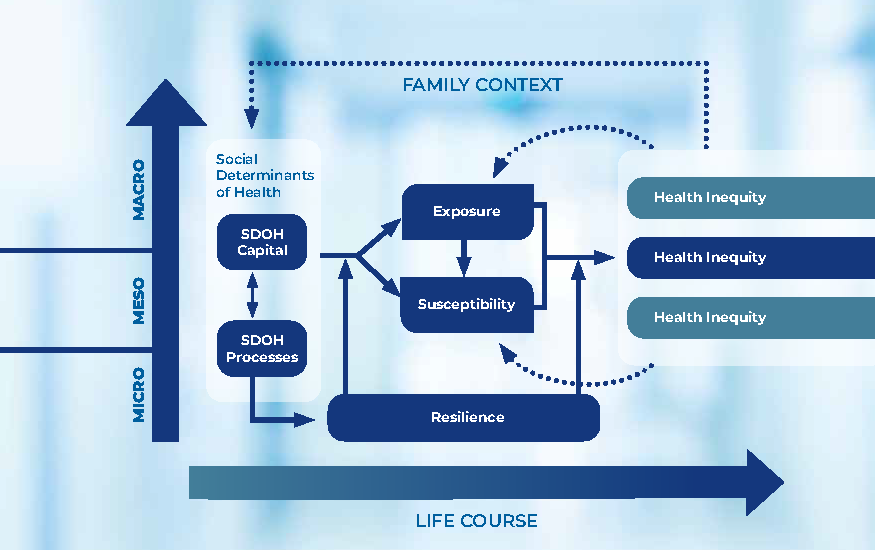 FAMILY CONTEXT

MACRO

MESO

MICRO

Social Determinants of Health

SDOH Capital

SDOH Processes

Exposure

Susceptibility

Resilience

Health Inequity

Health Inequity

Health Inequity

LIFE COURSE